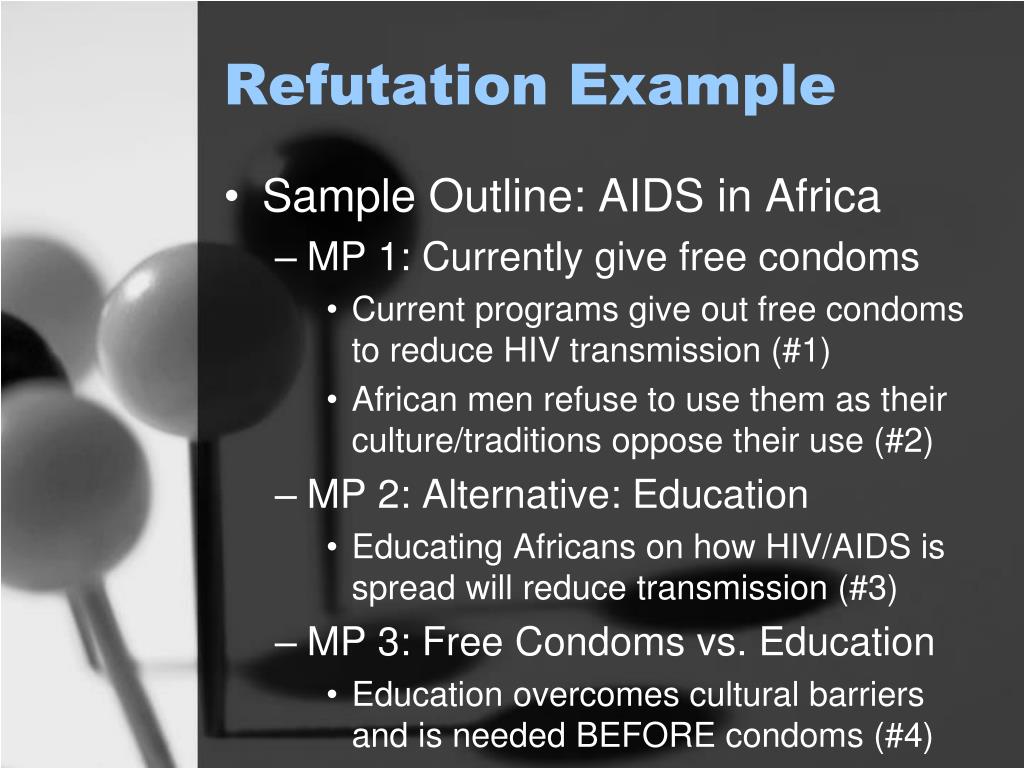 Refutation Example

• Sample Outline: AIDS in Africa
– MP 1: Currently give free condoms
• Current programs give out free condoms to reduce HIV transmission (#1)
• African men refuse to use them as their culture/traditions oppose their use (#2)
– MP 2: Alternative: Education
• Educating Africans on how HIV/AIDS is spread will reduce transmission (#3)
– MP 3: Free Condoms vs. Education
• Education overcomes cultural barriers and is needed BEFORE condoms (#4)